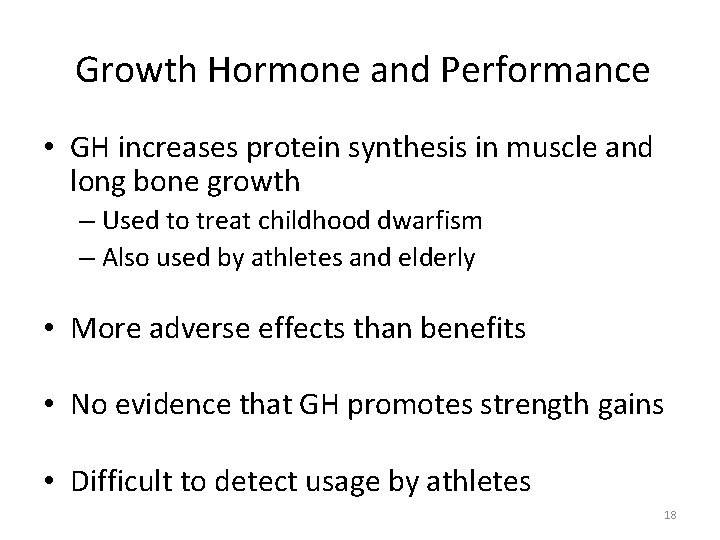 Growth Hormone and Performance

• GH increases protein synthesis in muscle and long bone growth
– Used to treat childhood dwarfism
– Also used by athletes and elderly

• More adverse effects than benefits

• No evidence that GH promotes strength gains

• Difficult to detect usage by athletes

18